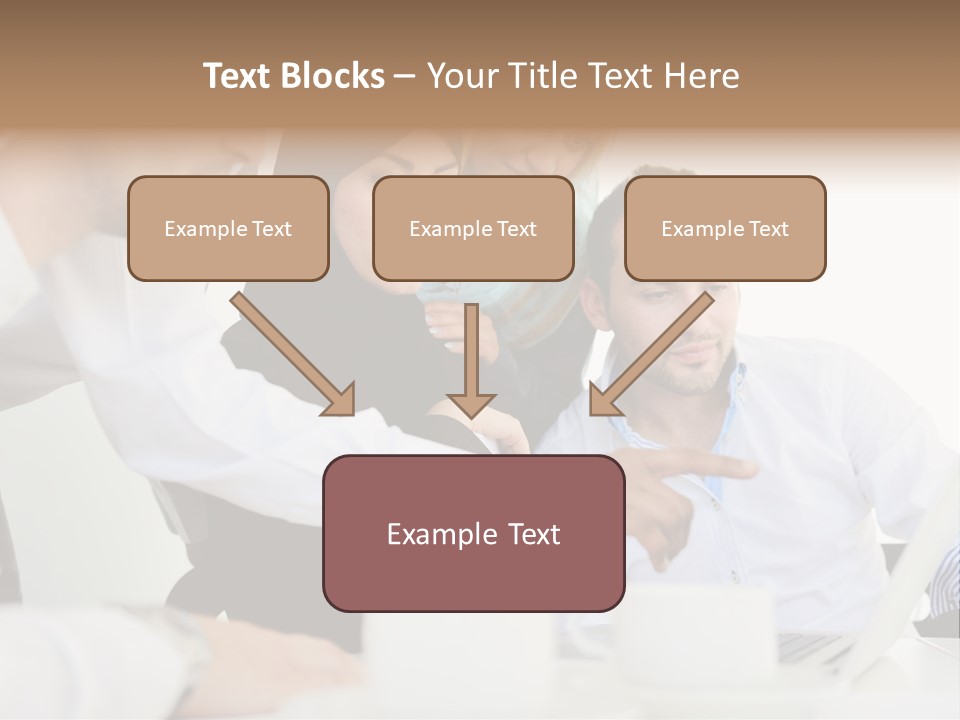 Text Blocks – Your Title Text Here

Example Text

Example Text

Example Text

Example Text